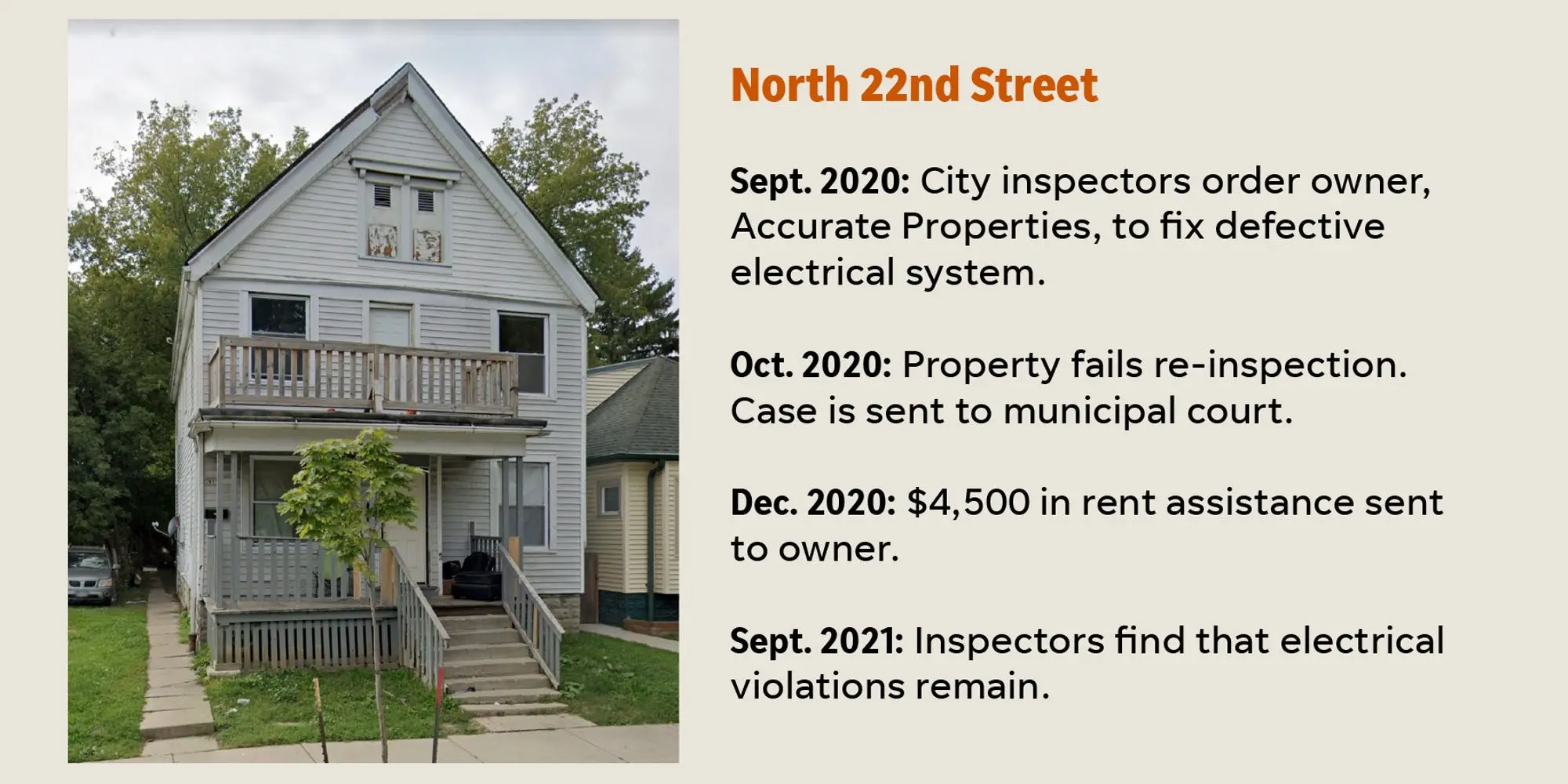 North 22nd Street

Sept. 2020: City inspectors order owner, Accurate Properties, to fix defective electrical system.

Oct. 2020: Property fails re-inspection. Case is sent to municipal court.

Dec. 2020: $4,500 in rent assistance sent to owner.

Sept. 2021: Inspectors find that electrical violations remain.